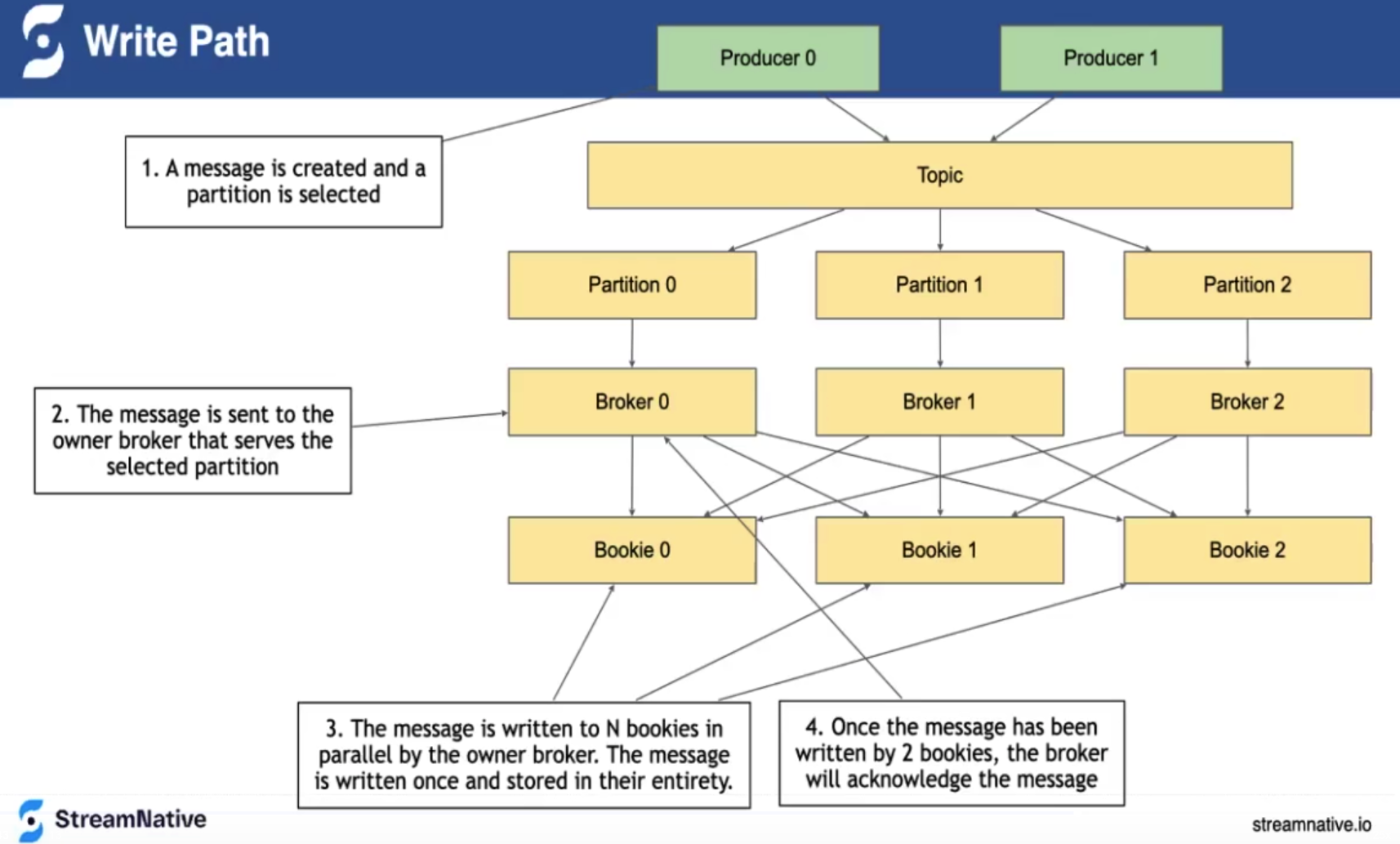 Write Path

Producer 0

Producer 1

1. A message is created and a partition is selected

Topic

Partition 0

Partition 1

Partition 2

2. The message is sent to the owner broker that serves the selected partition

Broker 0

Broker 1

Broker 2

Bookie 0

Bookie 1

Bookie 2

3. The message is written to N bookies in parallel by the owner broker. The message is written once and stored in their entirety.

4. Once the message has been written by 2 bookies, the broker will acknowledge the message

StreamNative

streamnative.io